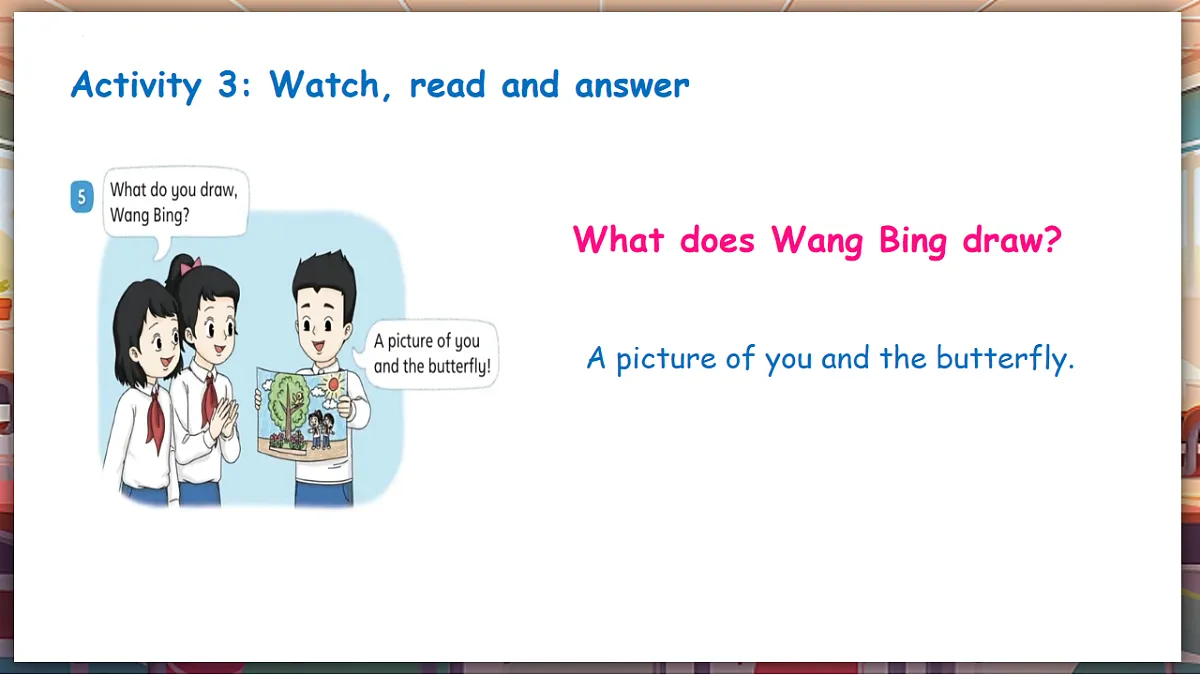 Activity 3: Watch, read and answer

5

What do you draw, Wang Bing?

A picture of you and the butterfly!

What does Wang Bing draw?

A picture of you and the butterfly.